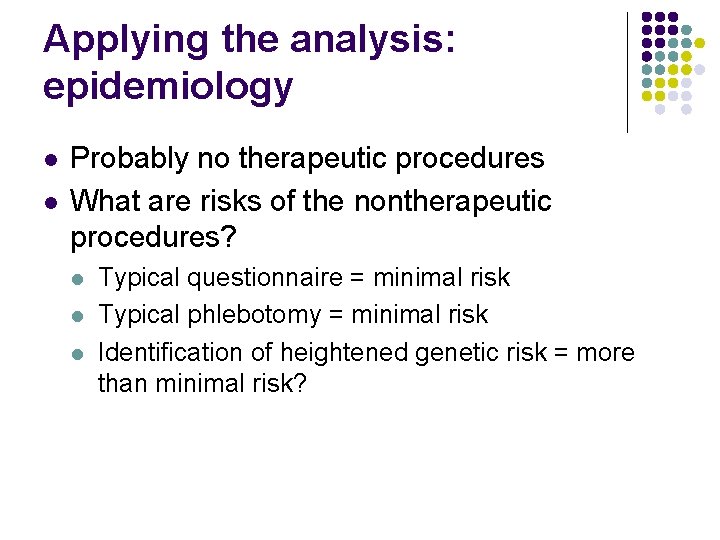 Applying the analysis: epidemiology

- Probably no therapeutic procedures
- What are risks of the nontherapeutic procedures?
  - Typical questionnaire = minimal risk
  - Typical phlebotomy = minimal risk
  - Identification of heightened genetic risk = more than minimal risk?